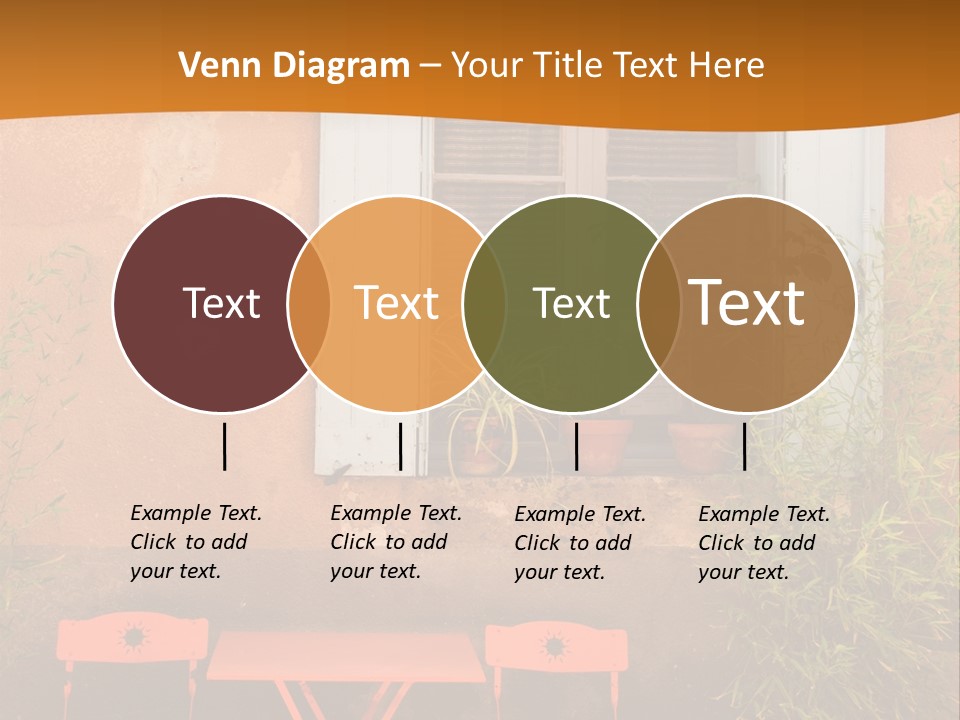 Venn Diagram – Your Title Text Here

Text

Text

Text

Text

Example Text. Click to add your text.

Example Text. Click to add your text.

Example Text. Click to add your text.

Example Text. Click to add your text.